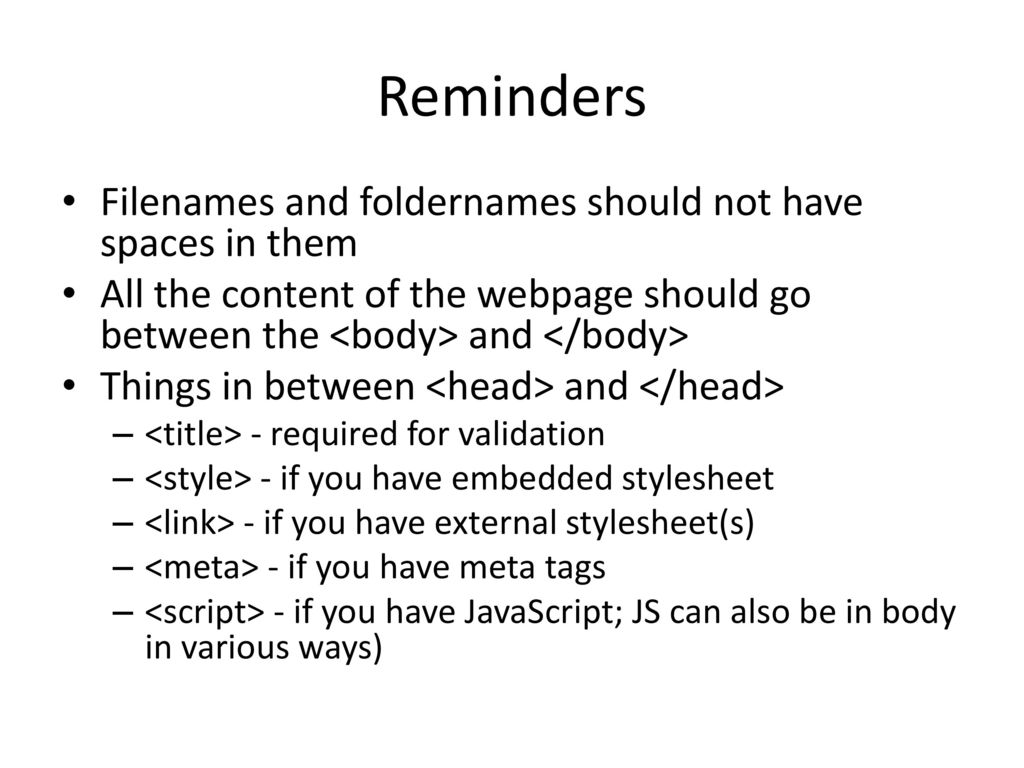 Reminders

• Filenames and foldernames should not have spaces in them
• All the content of the webpage should go between the <body> and </body>
• Things in between <head> and </head>
– <title> - required for validation
– <style> - if you have embedded stylesheet
– <link> - if you have external stylesheet(s)
– <meta> - if you have meta tags
– <script> - if you have JavaScript; JS can also be in body in various ways)